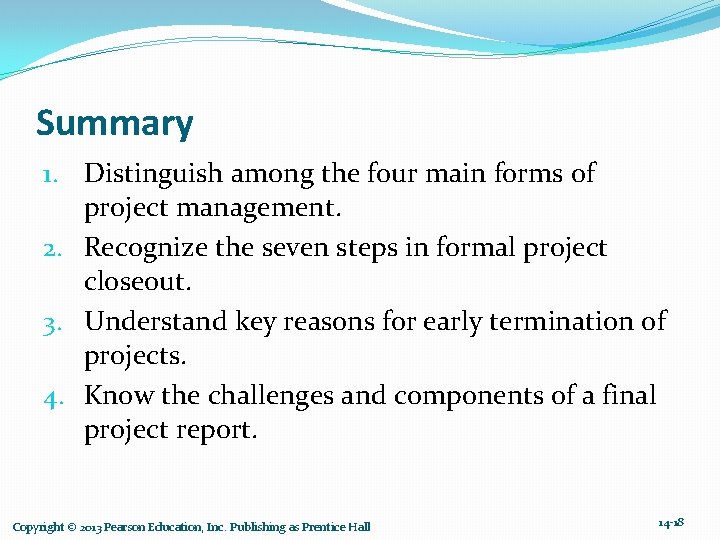 Summary

1. Distinguish among the four main forms of project management.
2. Recognize the seven steps in formal project closeout.
3. Understand key reasons for early termination of projects.
4. Know the challenges and components of a final project report.

Copyright © 2013 Pearson Education, Inc. Publishing as Prentice Hall

14-18